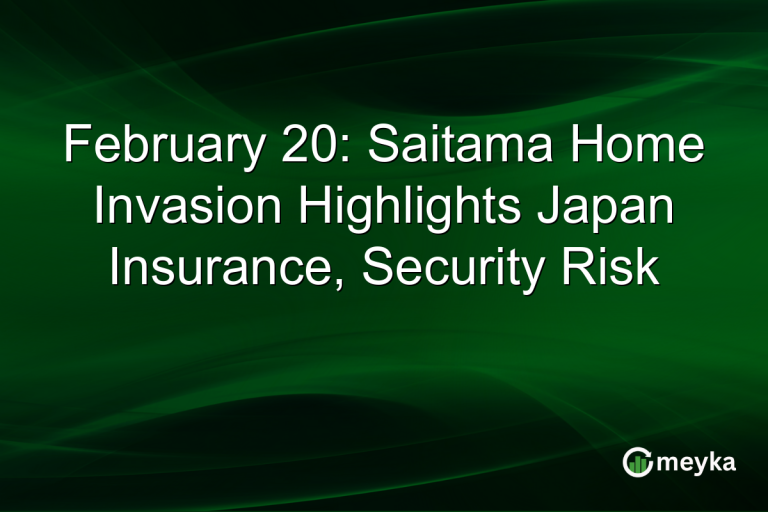 February 20: Saitama Home Invasion Highlights Japan Insurance, Security Risk

meyka